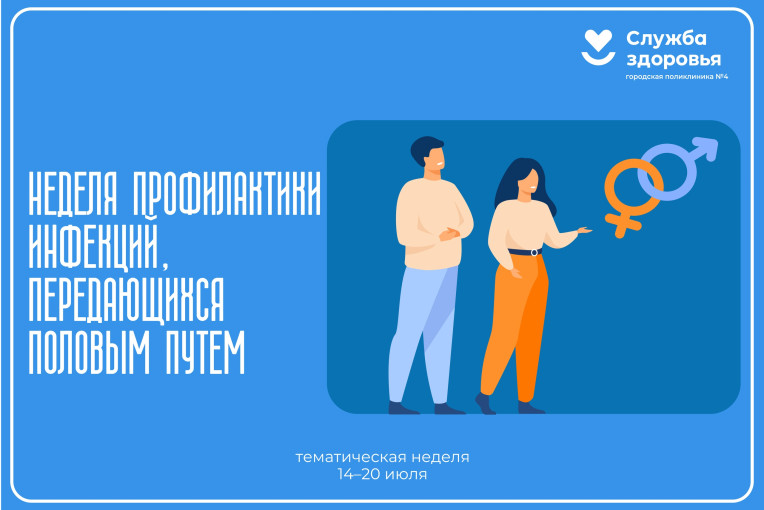 Служба здоровья
городская поликлиника №4

НЕДЕЛЯ ПРОФИЛАКТИКИ ИНФЕКЦИЙ, ПЕРЕДАЮЩИХСЯ ПОЛОВЫМ ПУТЕМ

тематическая неделя
14–20 июля